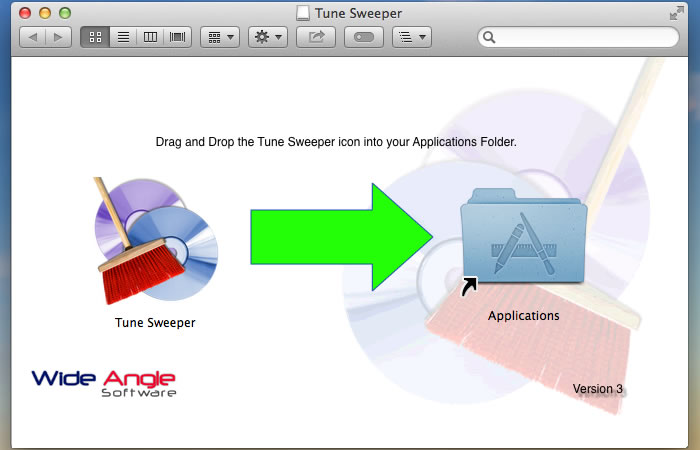 Tune Sweeper

Drag and Drop the Tune Sweeper icon into your Applications Folder.

Tune Sweeper

Applications

Wide Angle
Software

Version 3